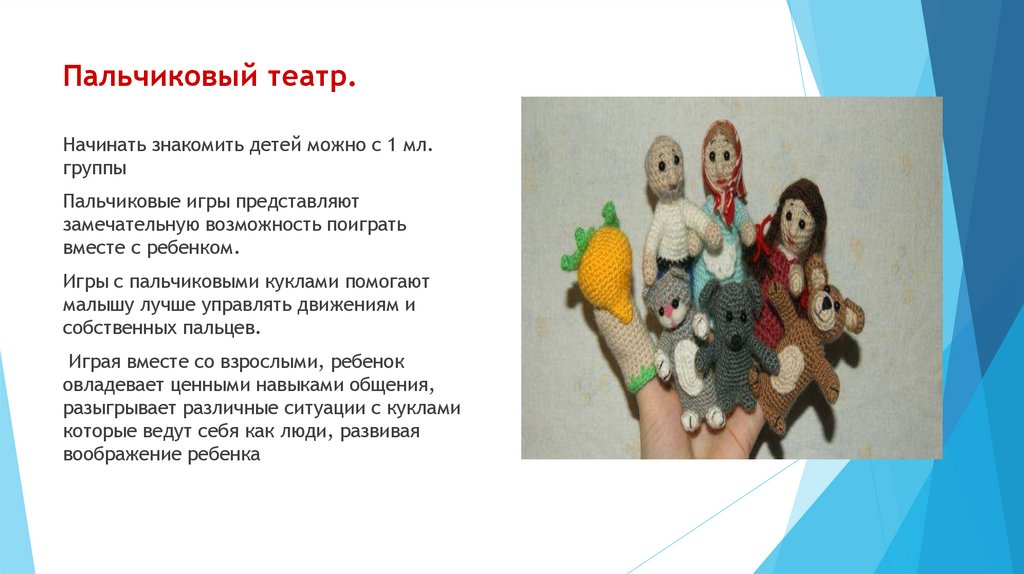 Пальчиковый театр.

Начинать знакомить детей можно с 1 мл. группы

Пальчиковые игры представляют замечательную возможность поиграть вместе с ребенком.

Игры с пальчиковыми куклами помогают малышу лучше управлять движениям и собственных пальцев.

Играя вместе со взрослыми, ребенок овладевает ценными навыками общения, разыгрывает различные ситуации с куклами которые ведут себя как люди, развивая воображение ребенка